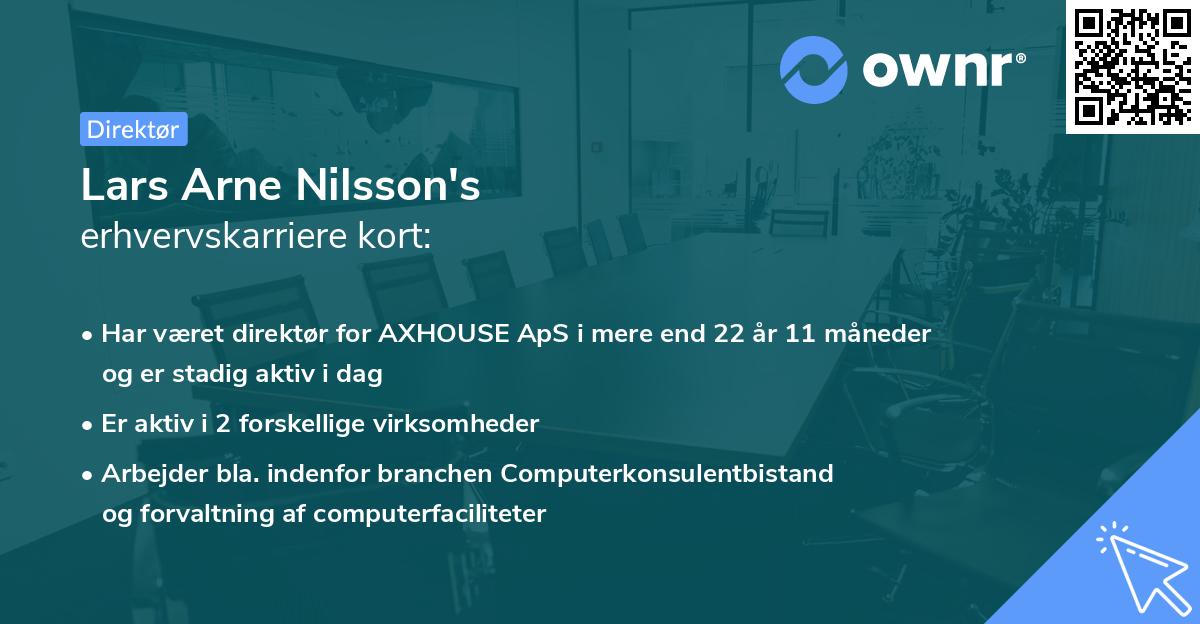 ownr®

Direktør

Lars Arne Nilsson's
erhvervskarriere kort:

• Har været direktør for AXHOUSE ApS i mere end 22 år 11 måneder og er stadig aktiv i dag

• Er aktiv i 2 forskellige virksomheder

• Arbejder bla. indenfor branchen Computerkonsulentbistand og forvaltning af computerfaciliteter